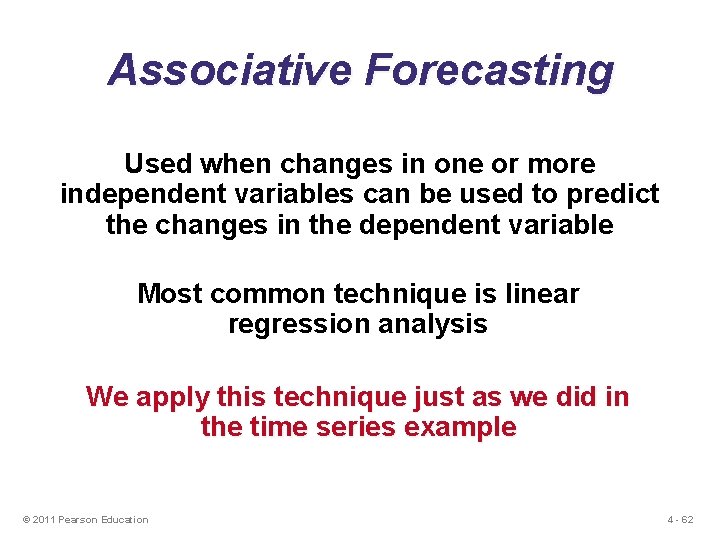 Associative Forecasting

Used when changes in one or more independent variables can be used to predict the changes in the dependent variable

Most common technique is linear regression analysis

We apply this technique just as we did in the time series example

© 2011 Pearson Education

4 - 62